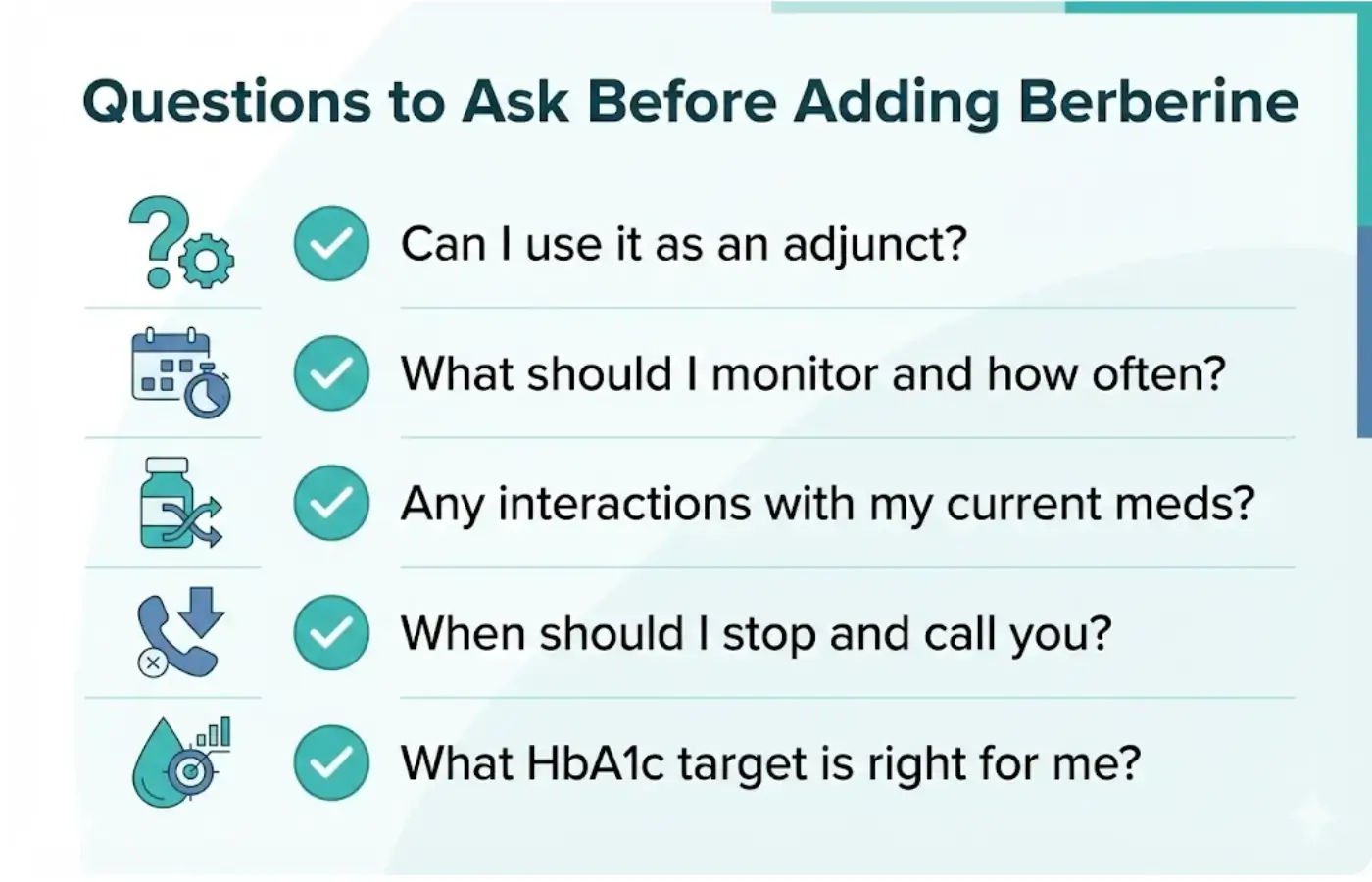 Questions to Ask Before Adding Berberine

Can I use it as an adjunct?

What should I monitor and how often?

Any interactions with my current meds?

When should I stop and call you?

What HbA1c target is right for me?